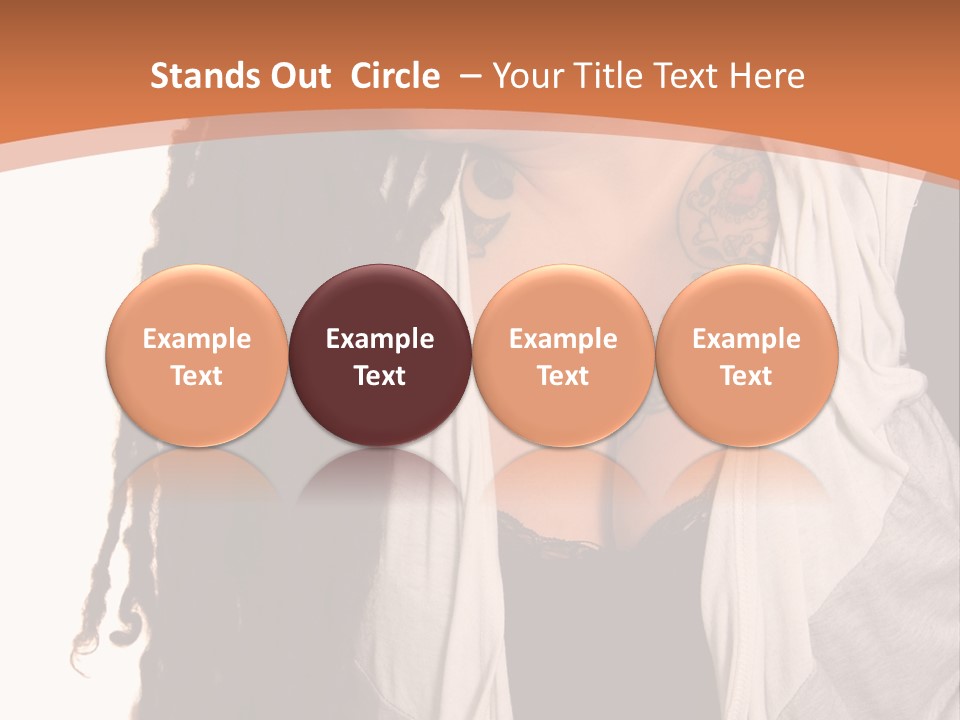 Stands Out Circle – Your Title Text Here

Example Text

Example Text

Example Text

Example Text